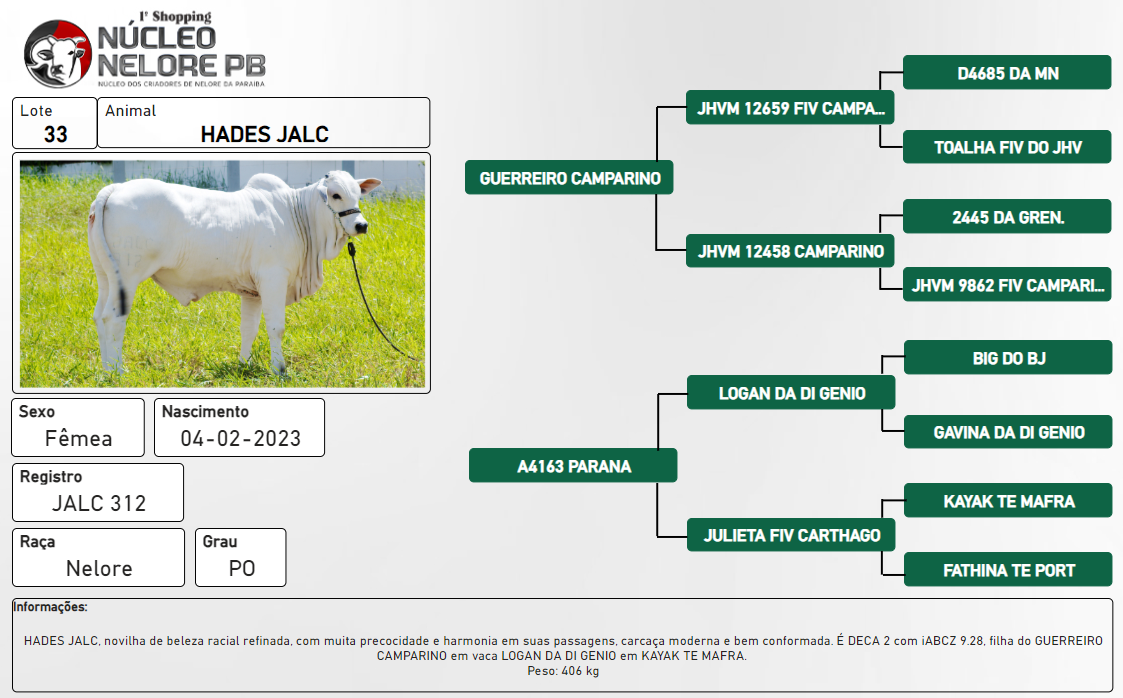 1º Shopping
NÚCLEO NELORE PB
NÚCLEO DOS CRIADORES DE NELORE DA PARAÍBA

Lote
33

Animal
HADES JALC

Sexo
Fêmea

Nascimento
04-02-2023

Registro
JALC 312

Raça
Nelore

Grau
PO

GUERREIRO CAMPARINO
JHVM 12659 FIV CAMPA...
D4685 DA MN
TOALHA FIV DO JHV
JHVM 12458 CAMPARINO
2445 DA GREN.
JHVM 9862 FIV CAMPARI...

A4163 PARANA
LOGAN DA DI GENIO
BIG DO BJ
GAVINA DA DI GENIO
JULIETA FIV CARTHAGO
KAYAK TE MAFRA
FATHINA TE PORT

Informações:
HADES JALC, novilha de beleza racial refinada, com muita precocidade e harmonia em suas passagens, carcaça moderna e bem conformada. É DECA 2 com iABCZ 9.28, filha do GUERREIRO CAMPARINO em vaca LOGAN DA DI GENIO em KAYAK TE MAFRA.
Peso: 406 kg